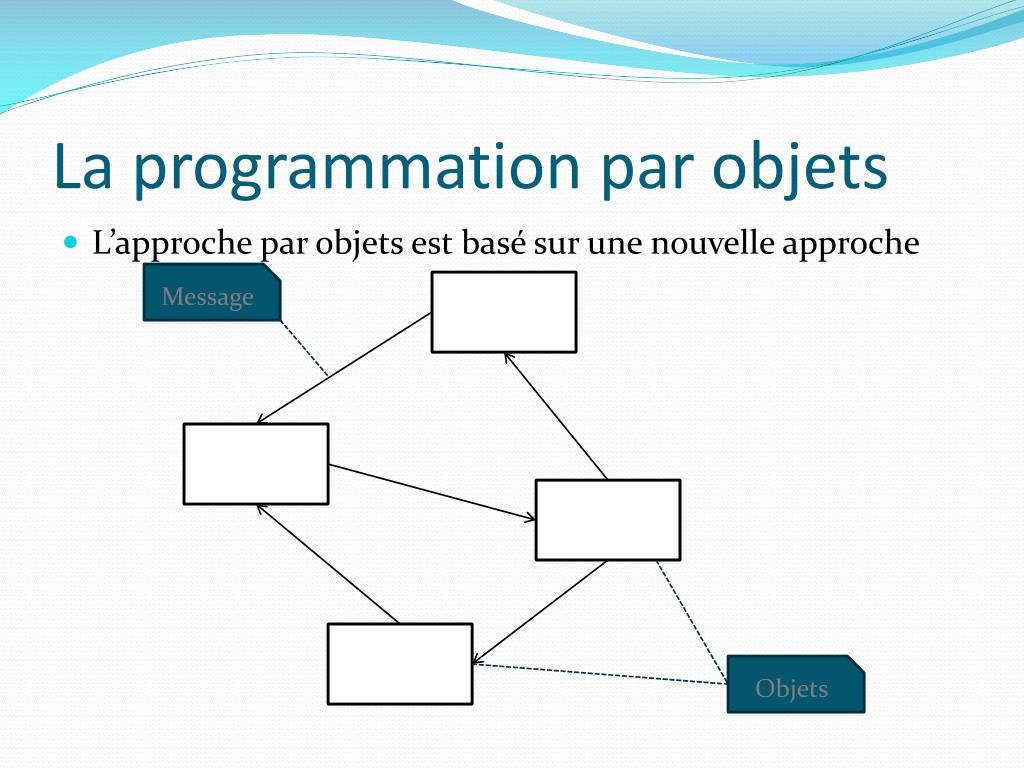 La programmation par objets

L’approche par objets est basé sur une nouvelle approche

Message

Objets